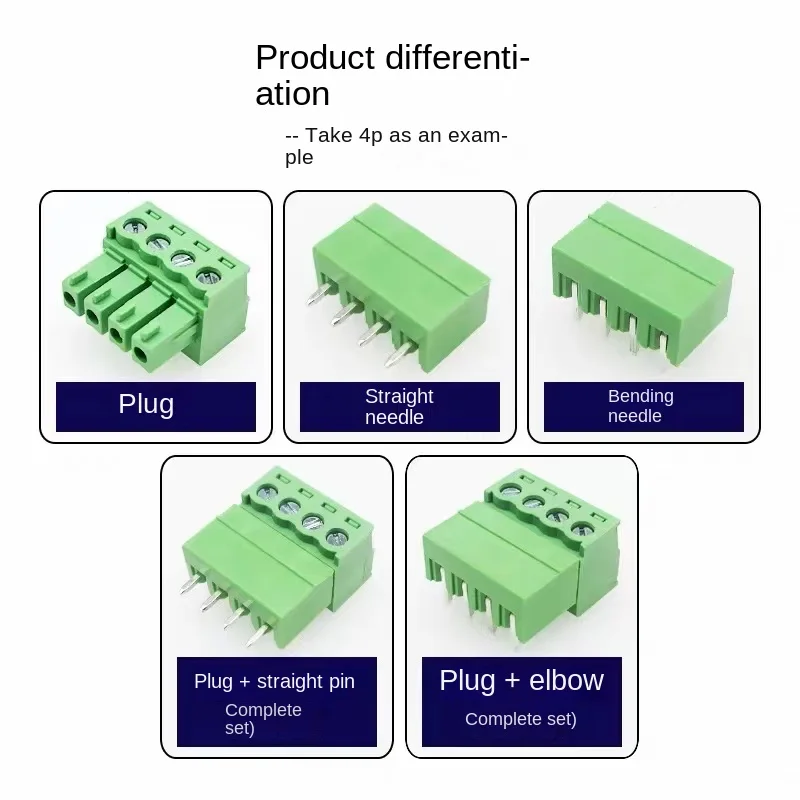 Product differentiation

-- Take 4p as an example

Plug

Straight needle

Bending needle

Plug + straight pin

Complete set)

Plug + elbow

Complete set)